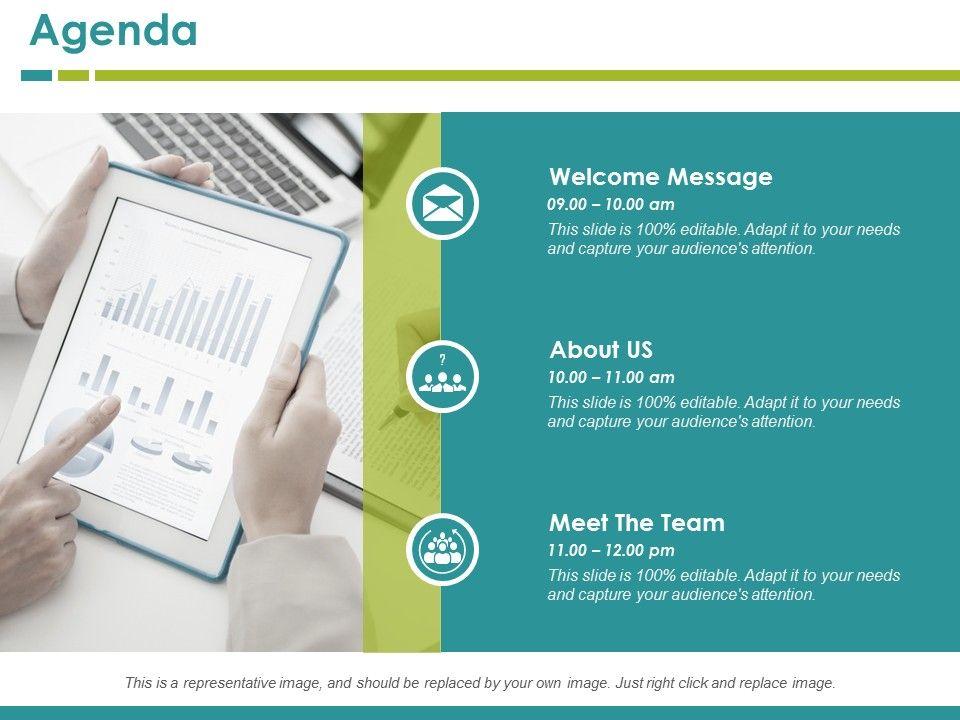 Agenda

Welcome Message
09.00 – 10.00 am
This slide is 100% editable. Adapt it to your needs and capture your audience's attention.

?

About US
10.00 – 11.00 am
This slide is 100% editable. Adapt it to your needs and capture your audience's attention.

Meet The Team
11.00 – 12.00 pm
This slide is 100% editable. Adapt it to your needs and capture your audience's attention.

This is a representative image, and should be replaced by your own image. Just right click and replace image.